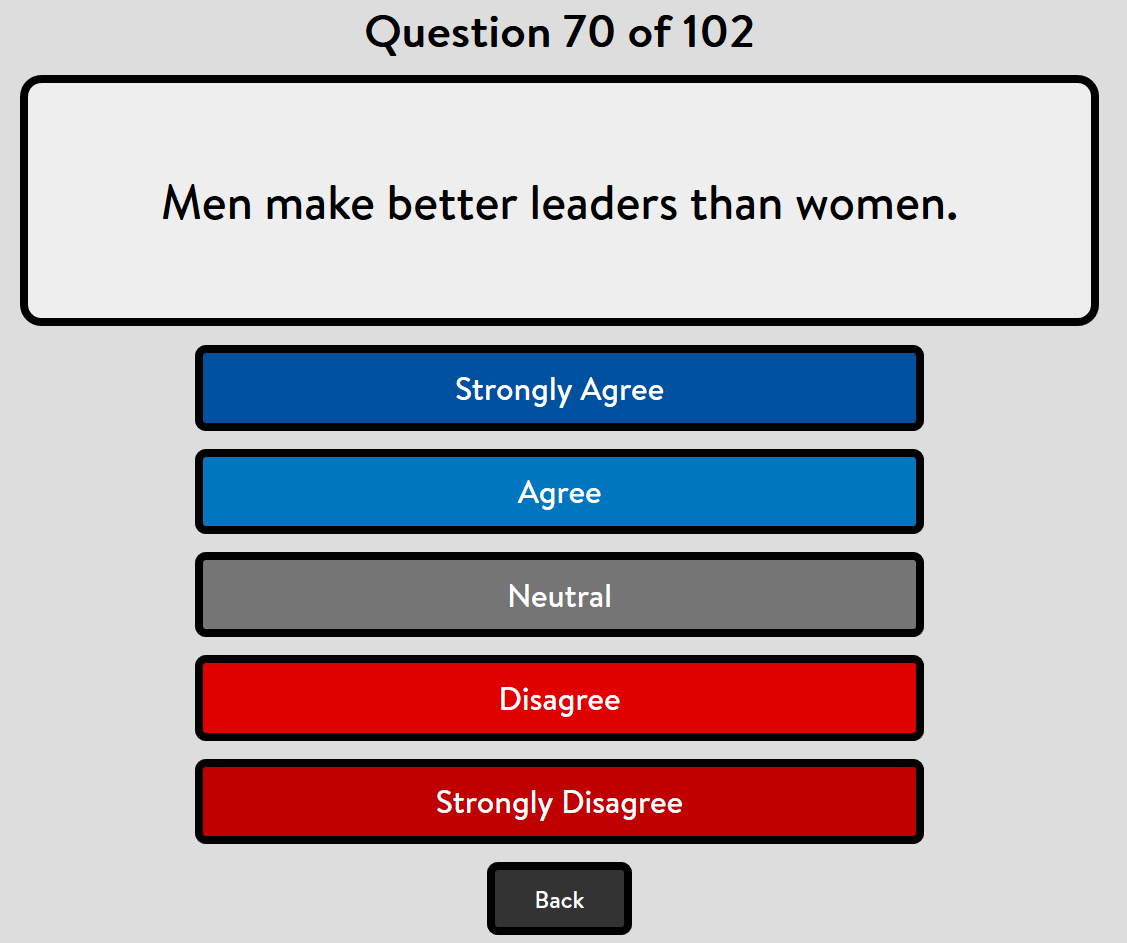 Question 70 of 102

Men make better leaders than women.

Strongly Agree

Agree

Neutral

Disagree

Strongly Disagree

Back